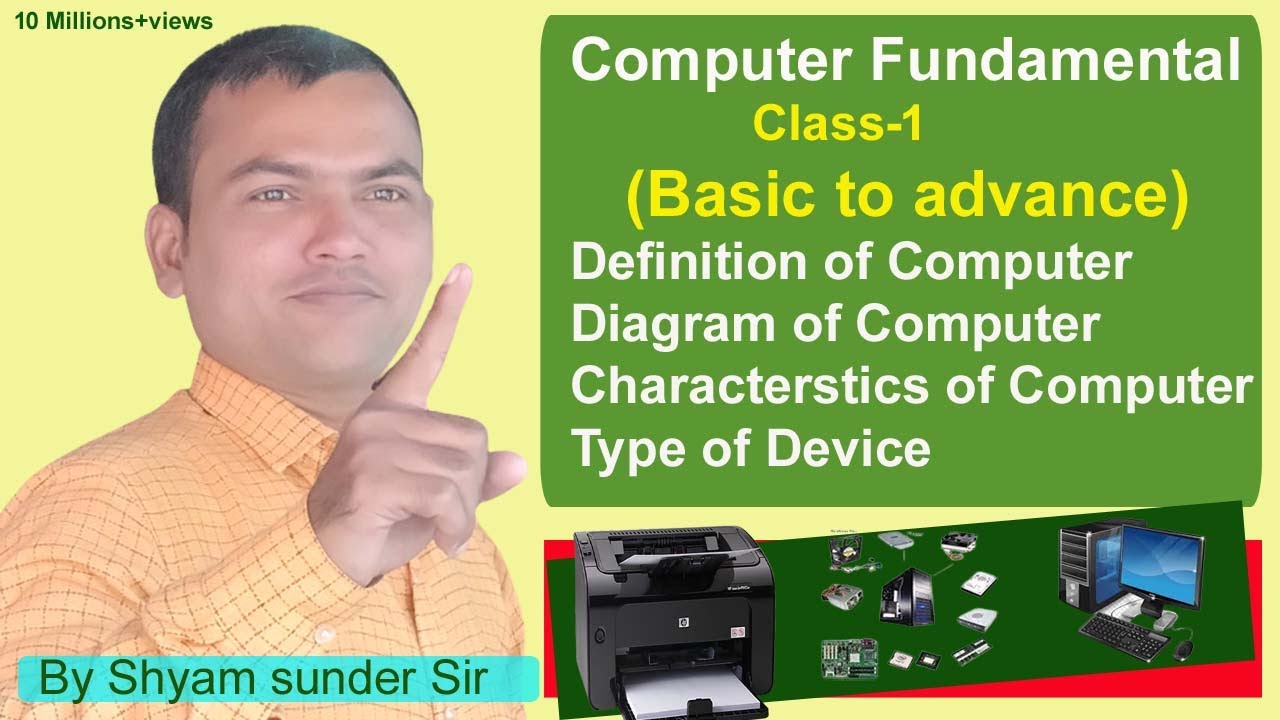 10 Millions+views

Computer Fundamental
Class-1
(Basic to advance)
Definition of Computer
Diagram of Computer
Characterstics of Computer
Type of Device

By Shyam sunder Sir